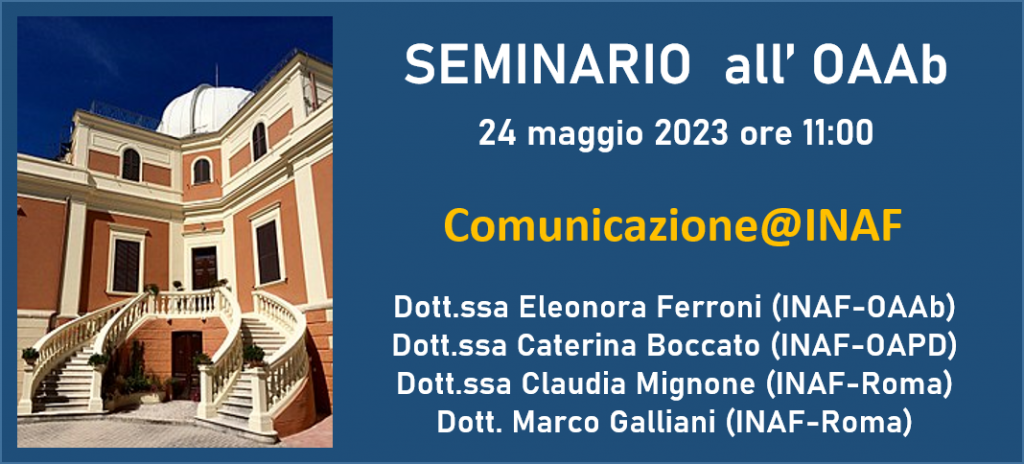 SEMINARIO all' OAAb

24 maggio 2023 ore 11:00

Comunicazione@INAF

Dott.ssa Eleonora Ferroni (INAF-OAAb)
Dott.ssa Caterina Boccato (INAF-OAPD)
Dott.ssa Claudia Mignone (INAF-Roma)
Dott. Marco Galliani (INAF-Roma)